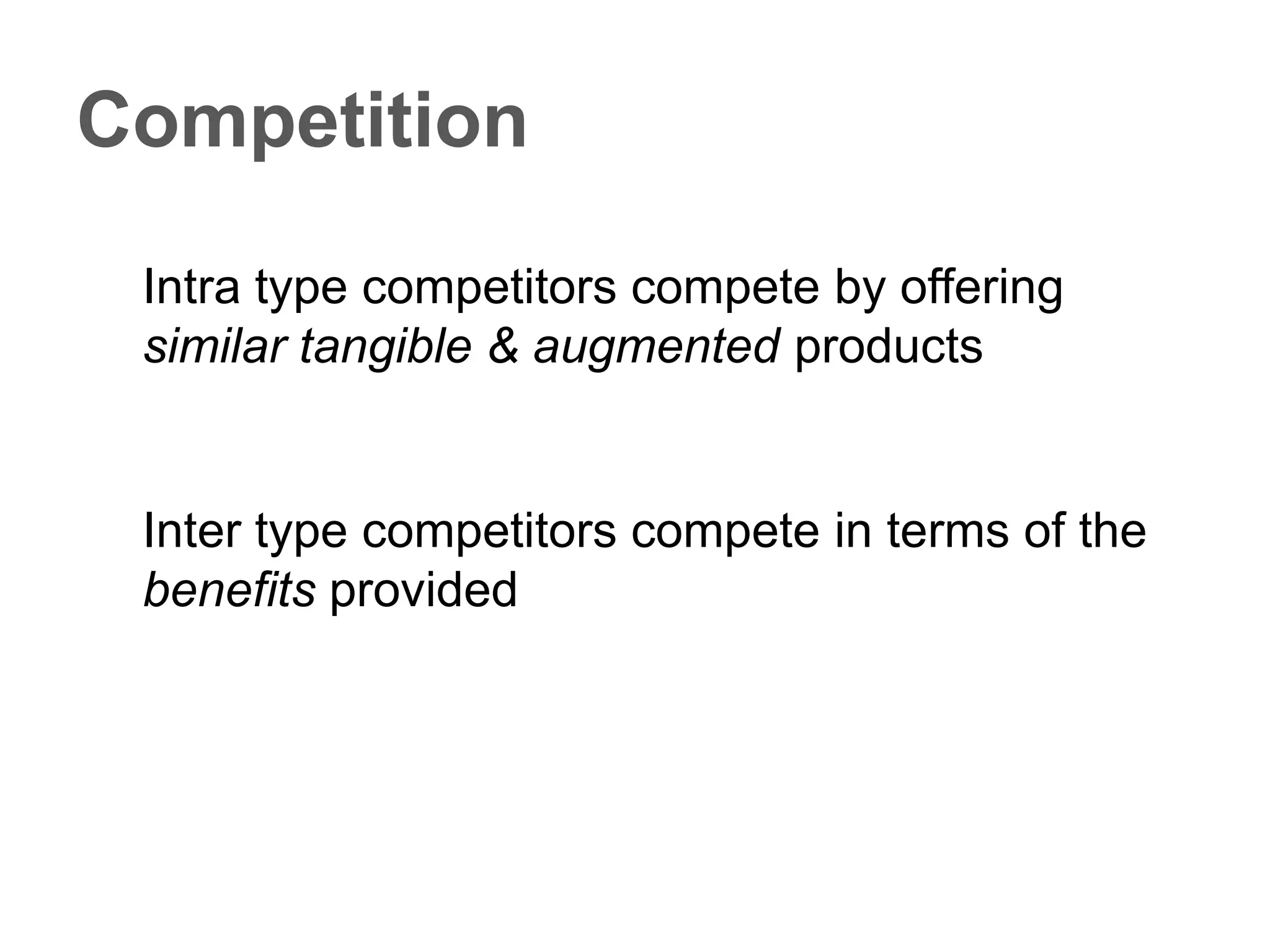 Competition

Intra type competitors compete by offering similar tangible & augmented products

Inter type competitors compete in terms of the benefits provided